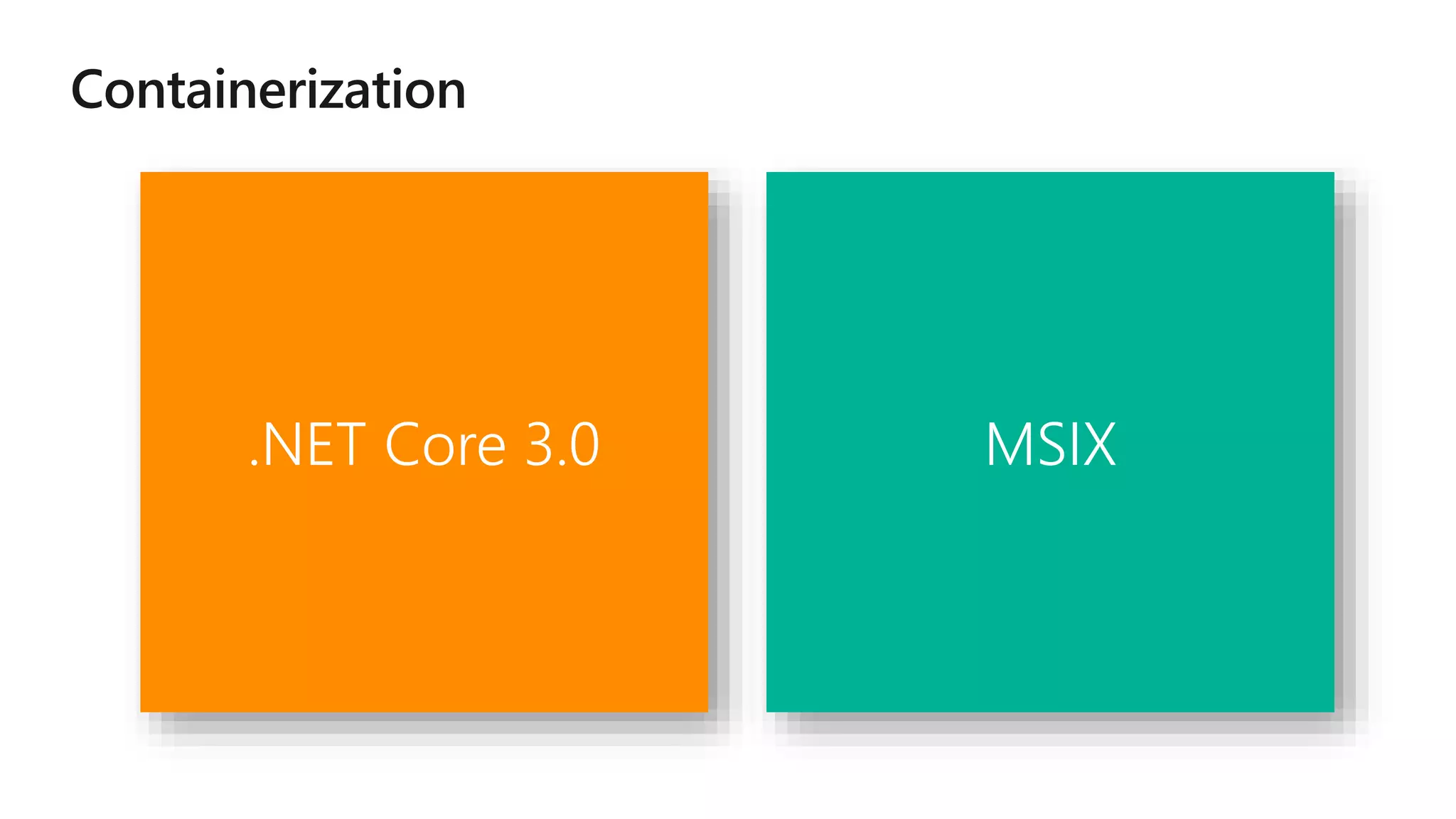 Containerization

.NET Core 3.0

MSIX